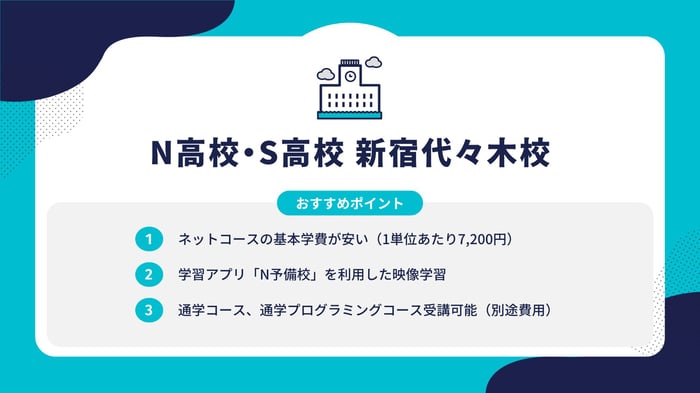 N高校・S高校 新宿代々木校

おすすめポイント

1 ネットコースの基本学費が安い（1単位あたり7,200円）

2 学習アプリ「N予備校」を利用した映像学習

3 通学コース、通学プログラミングコース受講可能（別途費用）